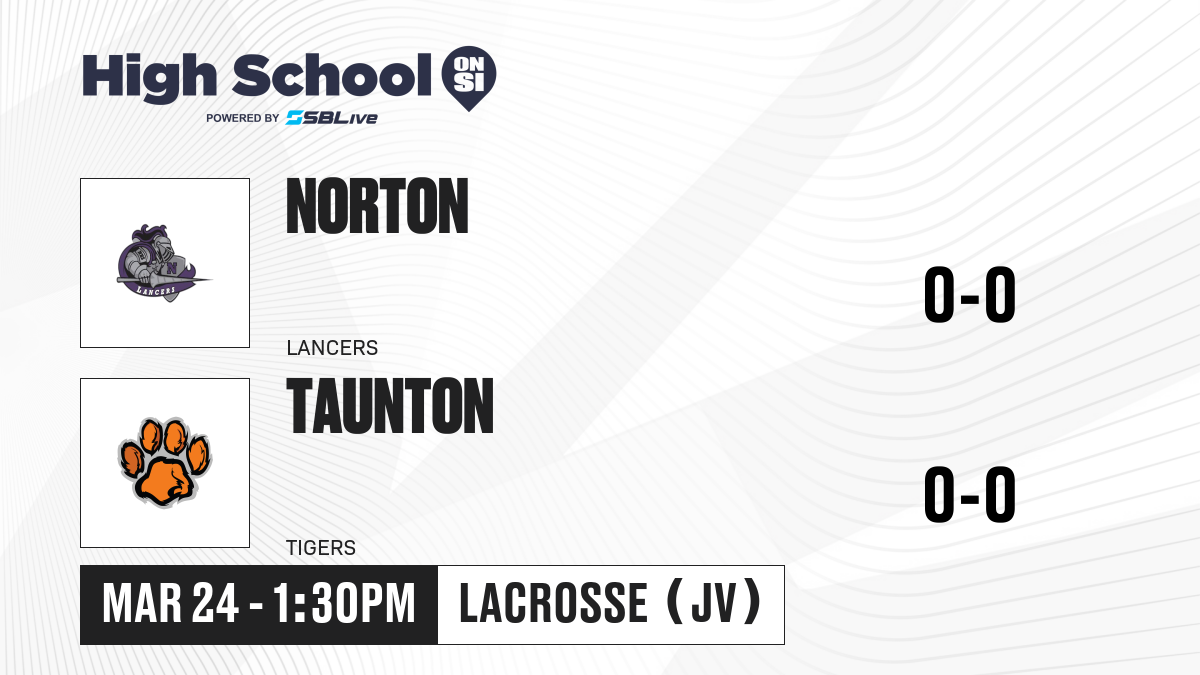 High School ON SI
POWERED BY SBLive

N
LANCERS

NORTON

LANCERS

0-0

TAUNTON

TIGERS

0-0

MAR 24 - 1:30PM

LACROSSE (JV)